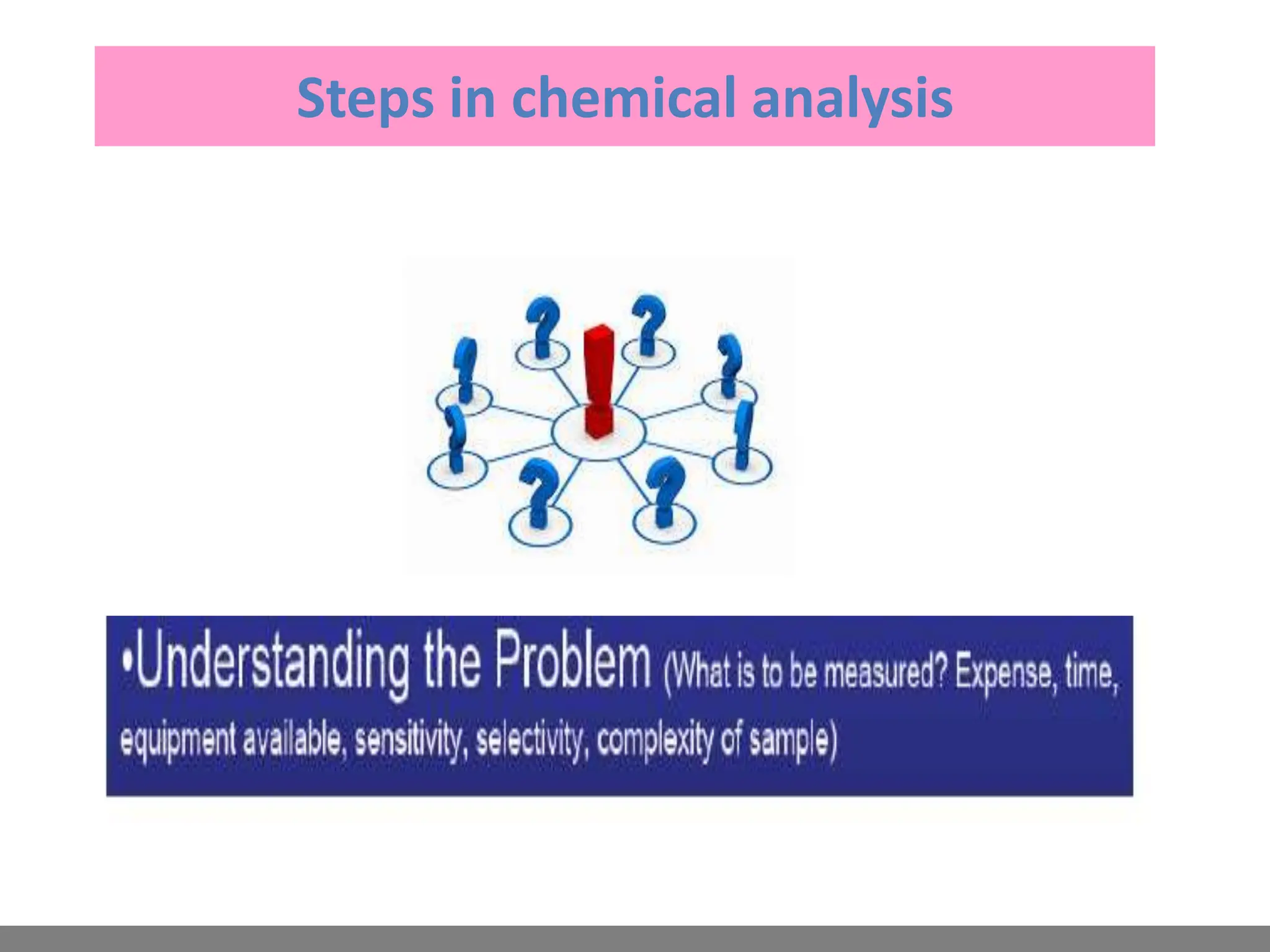 Steps in chemical analysis

•Understanding the Problem (What is to be measured? Expense, time, equipment available, sensitivity, selectivity, complexity of sample)